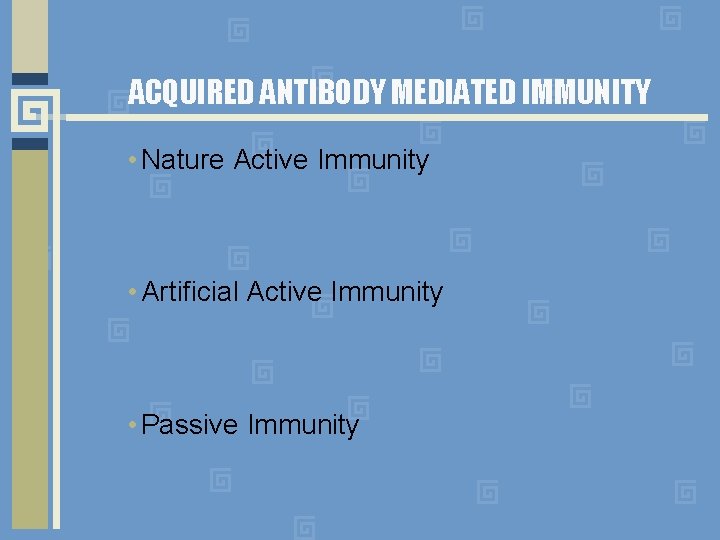 ACQUIRED ANTIBODY MEDIATED IMMUNITY

• Nature Active Immunity

• Artificial Active Immunity

• Passive Immunity